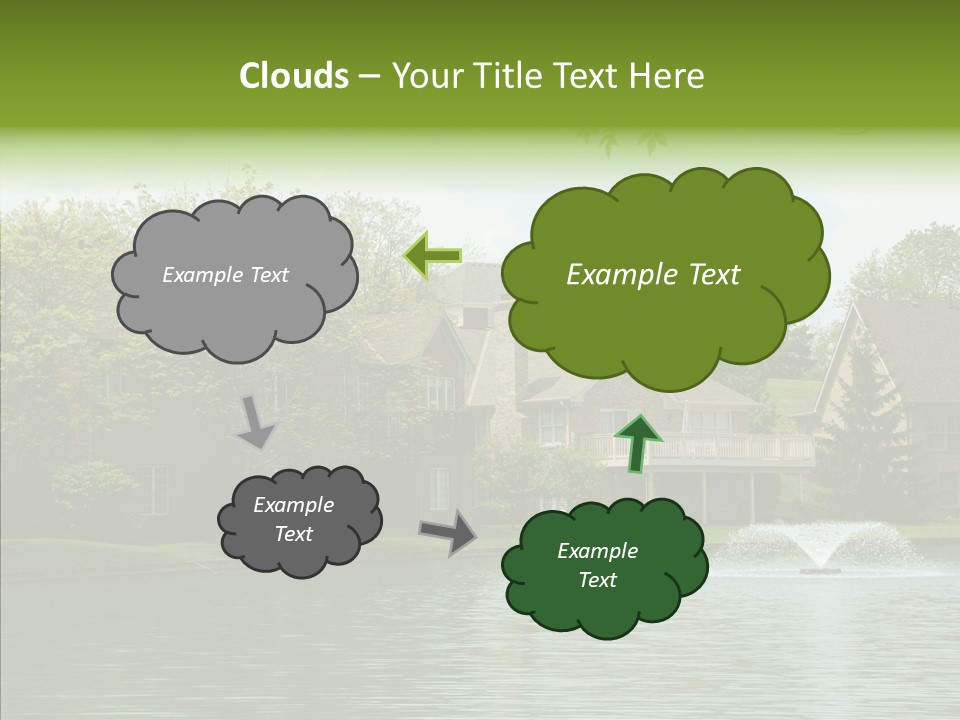 Clouds – Your Title Text Here

Example Text

Example Text

Example Text

Example Text